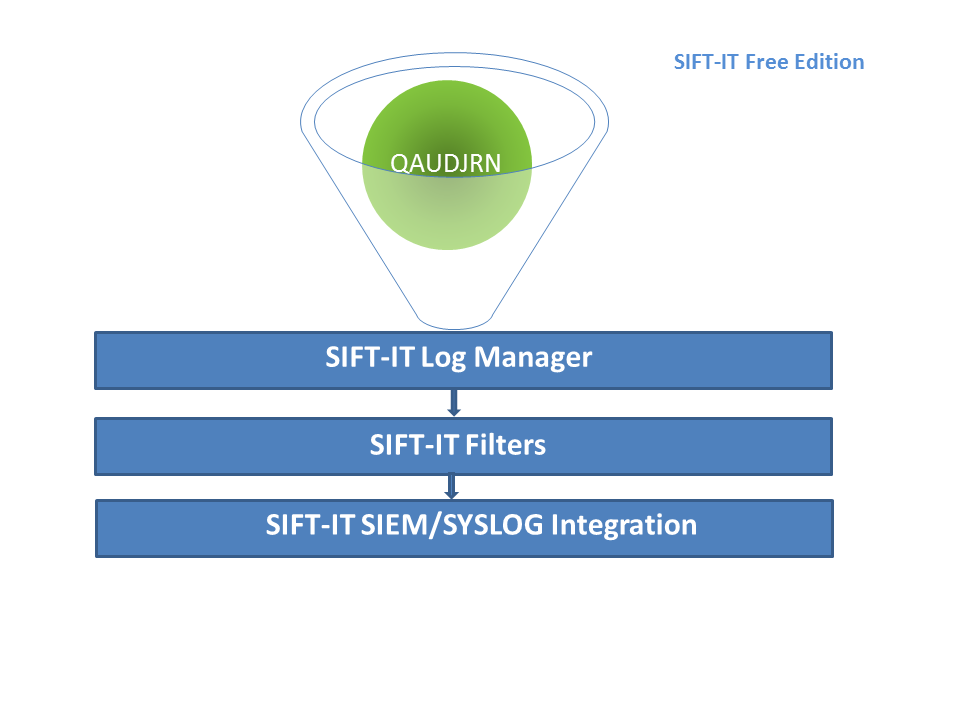 SIFT-IT Free Edition

QAUDJRN

SIFT-IT Log Manager

SIFT-IT Filters

SIFT-IT SIEM/SYSLOG Integration